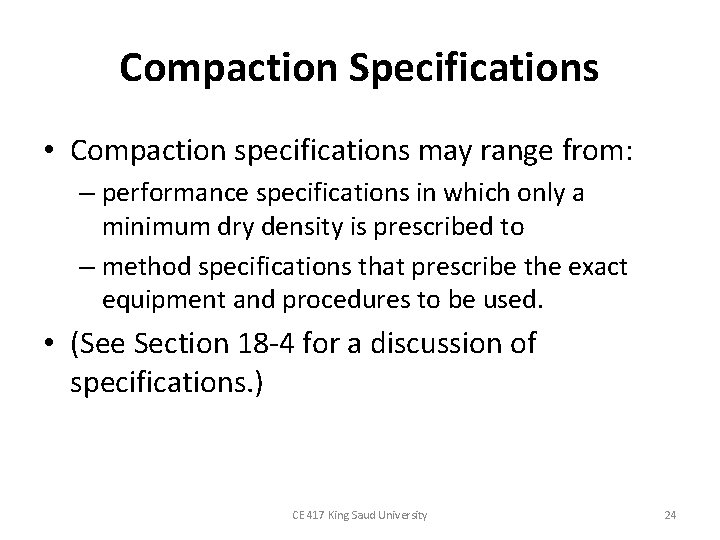 Compaction Specifications

• Compaction specifications may range from:

– performance specifications in which only a minimum dry density is prescribed to

– method specifications that prescribe the exact equipment and procedures to be used.

• (See Section 18-4 for a discussion of specifications.)

CE 417 King Saud University

24